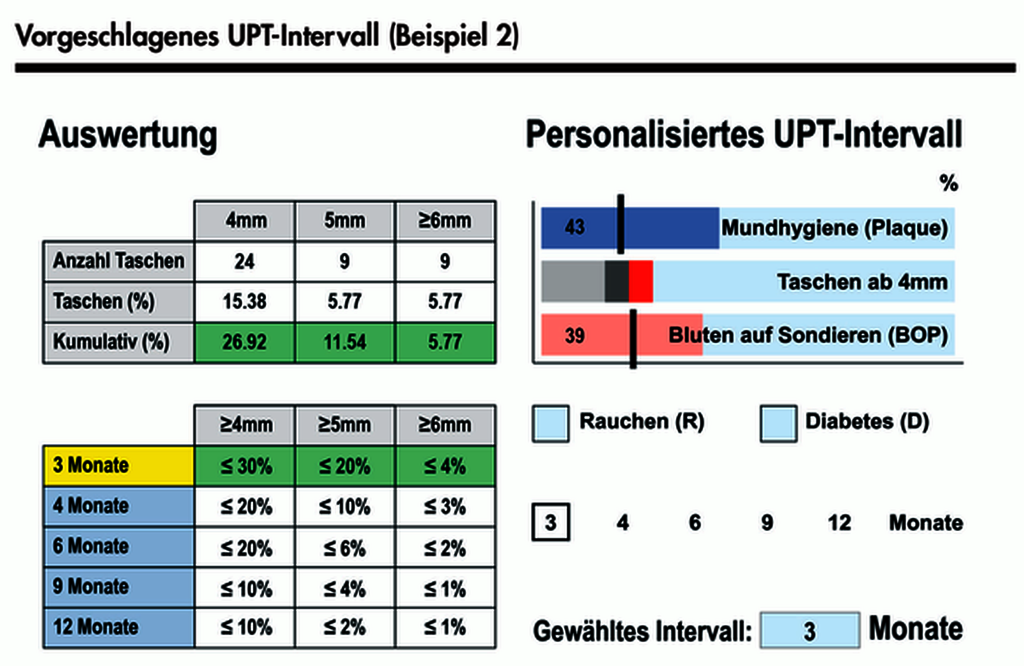 Vorgeschlagenes UPT-Intervall (Beispiel 2)

Auswertung

| | 4mm | 5mm | ≥6mm |
|---|---|---|---|
| Anzahl Taschen | 24 | 9 | 9 |
| Taschen (%) | 15.38 | 5.77 | 5.77 |
| Kumulativ (%) | 26.92 | 11.54 | 5.77 |

| | ≥4mm | ≥5mm | ≥6mm |
|---|---|---|---|
| 3 Monate | ≤ 30% | ≤ 20% | ≤ 4% |
| 4 Monate | ≤ 20% | ≤ 10% | ≤ 3% |
| 6 Monate | ≤ 20% | ≤ 6% | ≤ 2% |
| 9 Monate | ≤ 10% | ≤ 4% | ≤ 1% |
| 12 Monate | ≤ 10% | ≤ 2% | ≤ 1% |

Personalisiertes UPT-Intervall

%

43 Mundhygiene (Plaque)

Taschen ab 4mm

39 Bluten auf Sondieren (BOP)

Rauchen (R)

Diabetes (D)

3 4 6 9 12 Monate

Gewähltes Intervall: 3 Monate